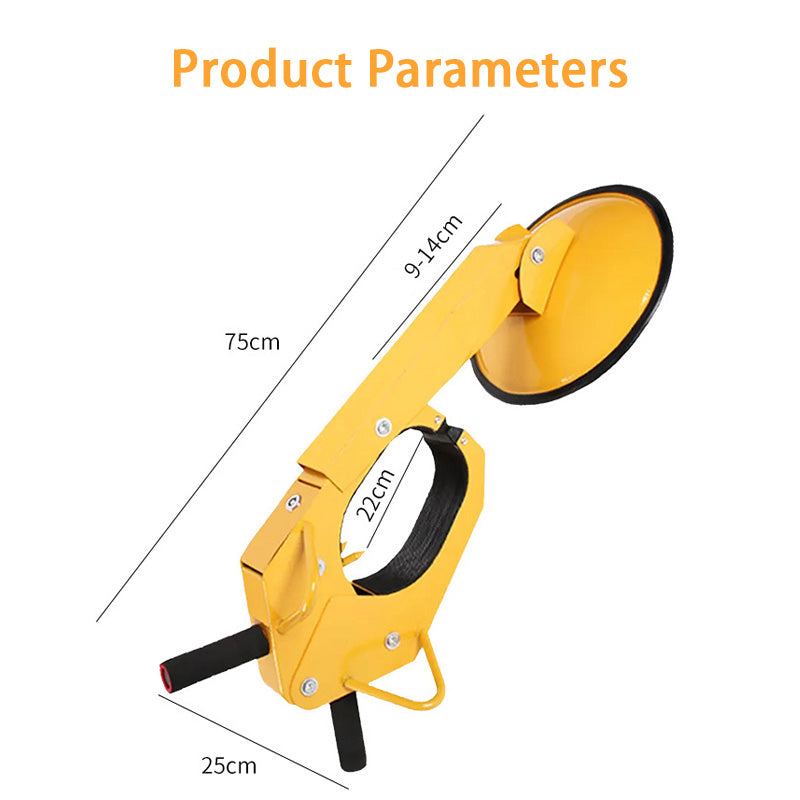 Product Parameters

9-14cm

75cm

22cm

25cm